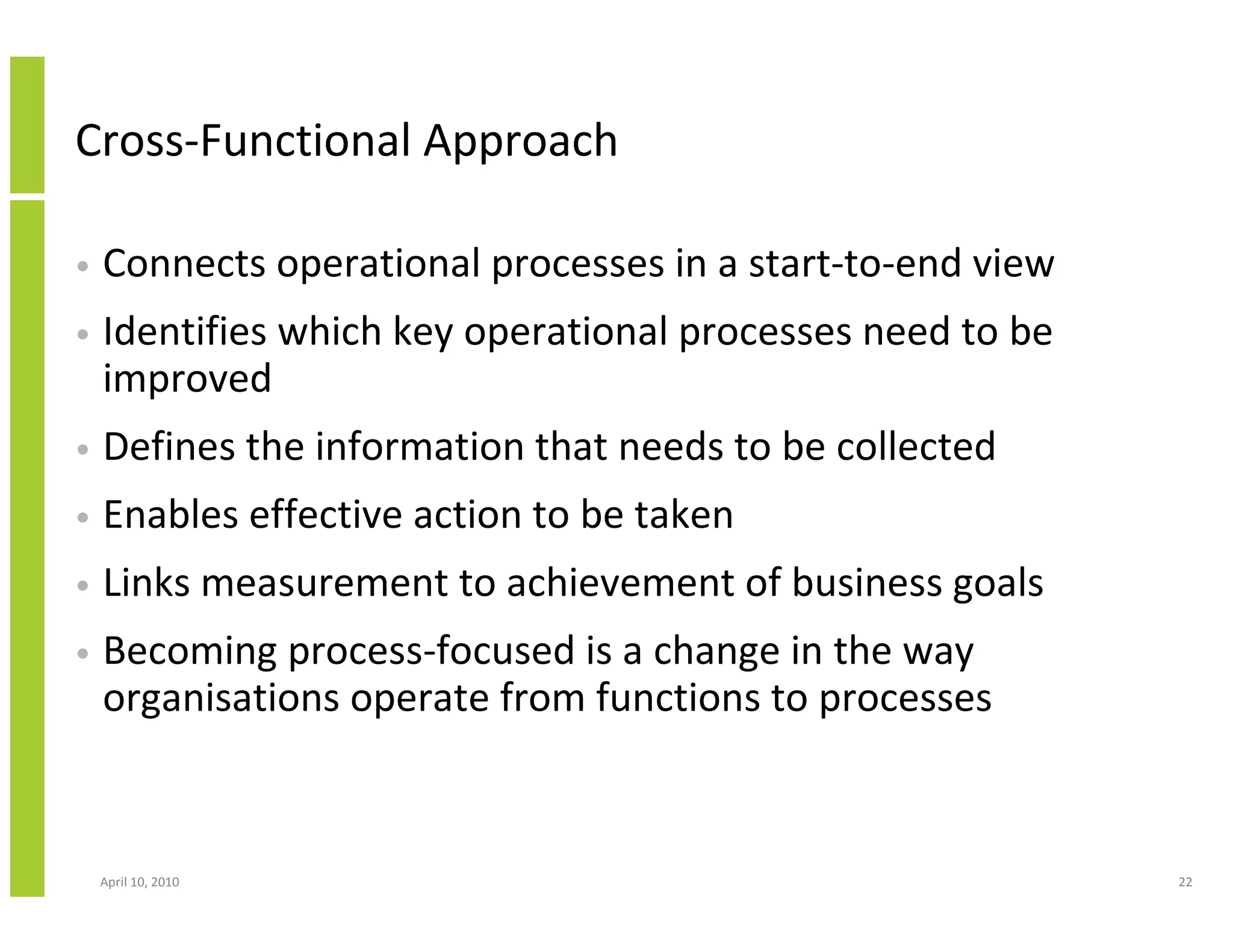 Cross-Functional Approach

• Connects operational processes in a start-to-end view
• Identifies which key operational processes need to be improved
• Defines the information that needs to be collected
• Enables effective action to be taken
• Links measurement to achievement of business goals
• Becoming process-focused is a change in the way organisations operate from functions to processes

April 10, 2010

22